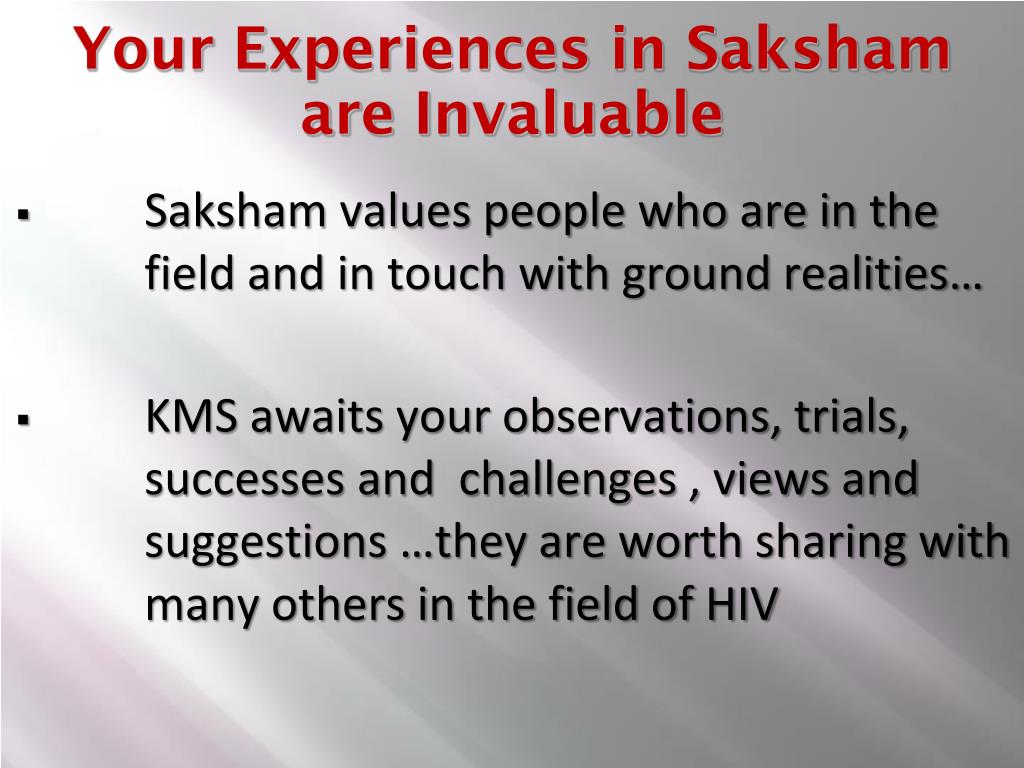 Your Experiences in Saksham are Invaluable

▪ Saksham values people who are in the field and in touch with ground realities…

▪ KMS awaits your observations, trials, successes and challenges , views and suggestions …they are worth sharing with many others in the field of HIV